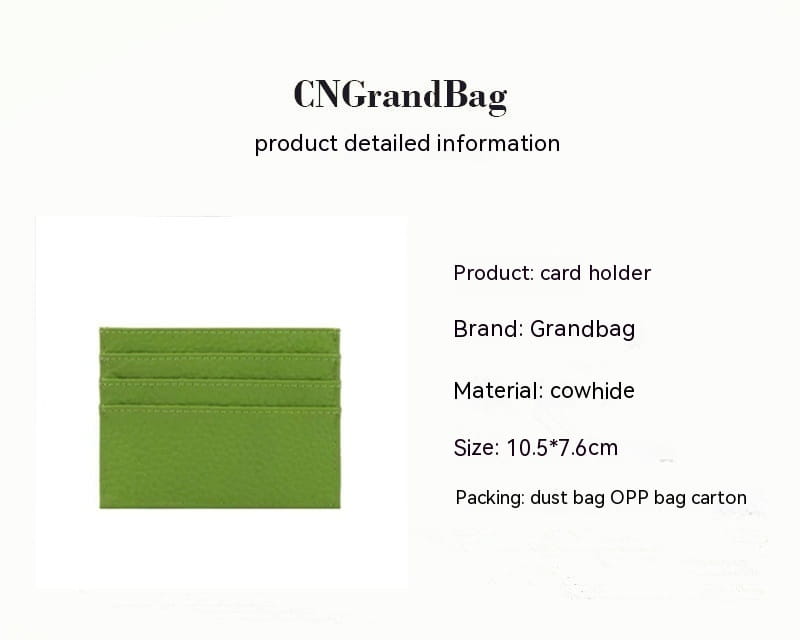 CNGrandBag

product detailed information

Product: card holder

Brand: Grandbag

Material: cowhide

Size: 10.5*7.6cm

Packing: dust bag OPP bag carton